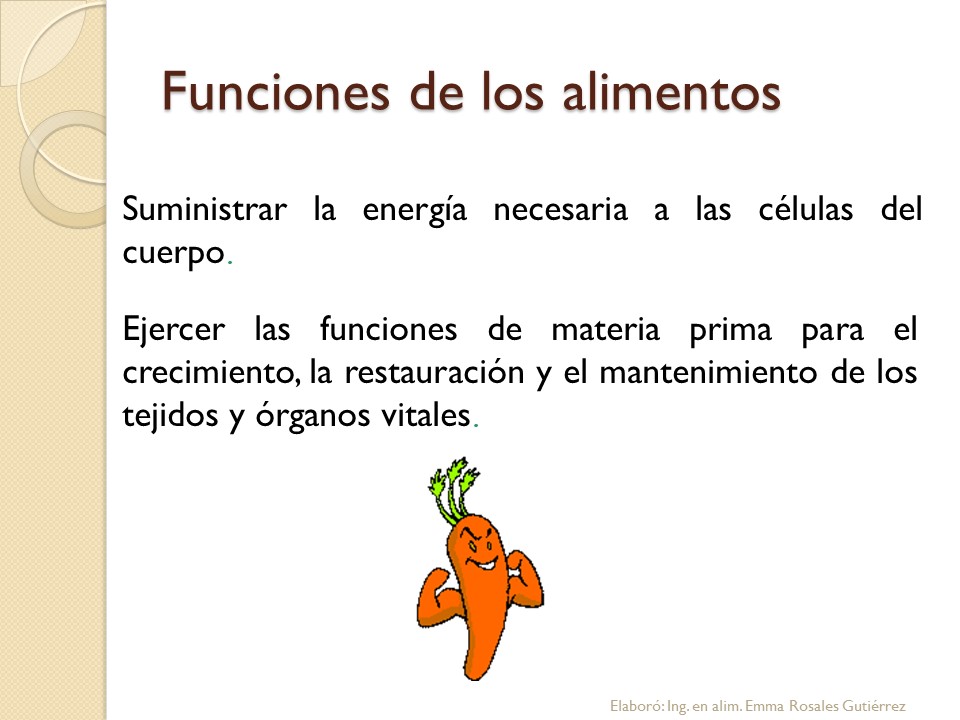 Funciones de los alimentos

Suministrar la energía necesaria a las células del cuerpo.

Ejercer las funciones de materia prima para el crecimiento, la restauración y el mantenimiento de los tejidos y órganos vitales.

Elaboró: Ing. en alim. Emma Rosales Gutiérrez